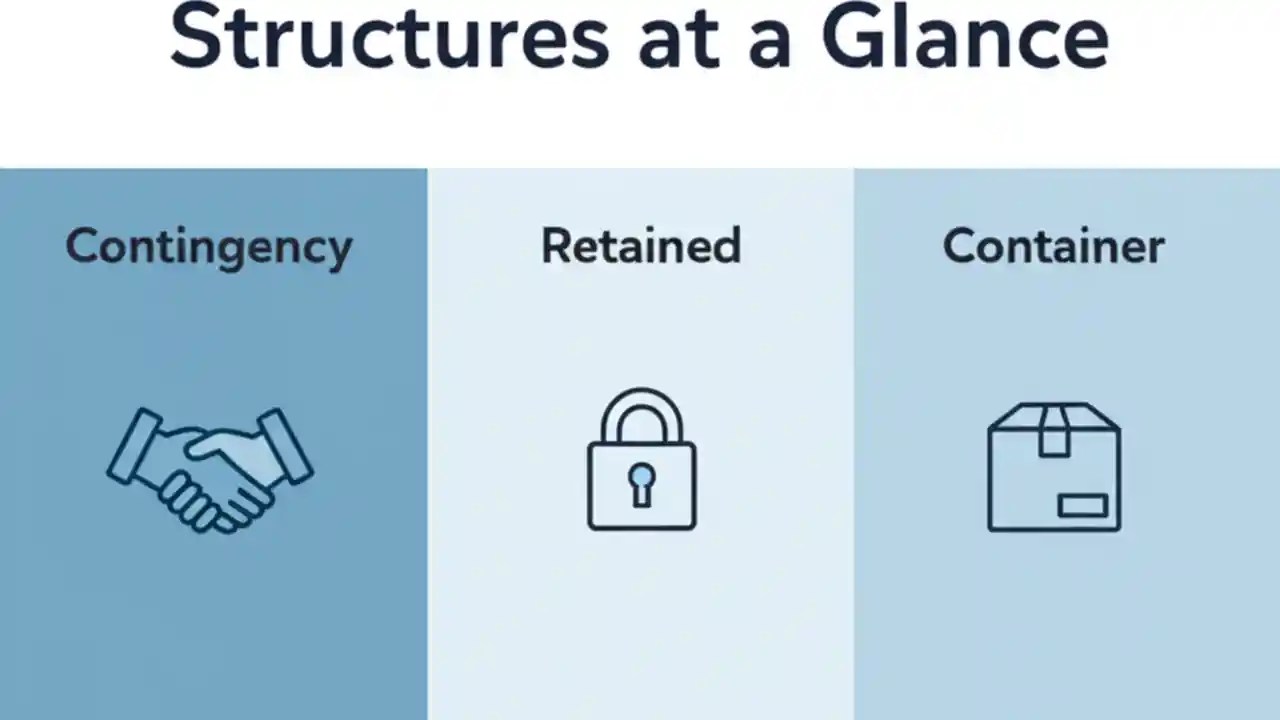 Structures at a Glance

Contingency

Retained

Container